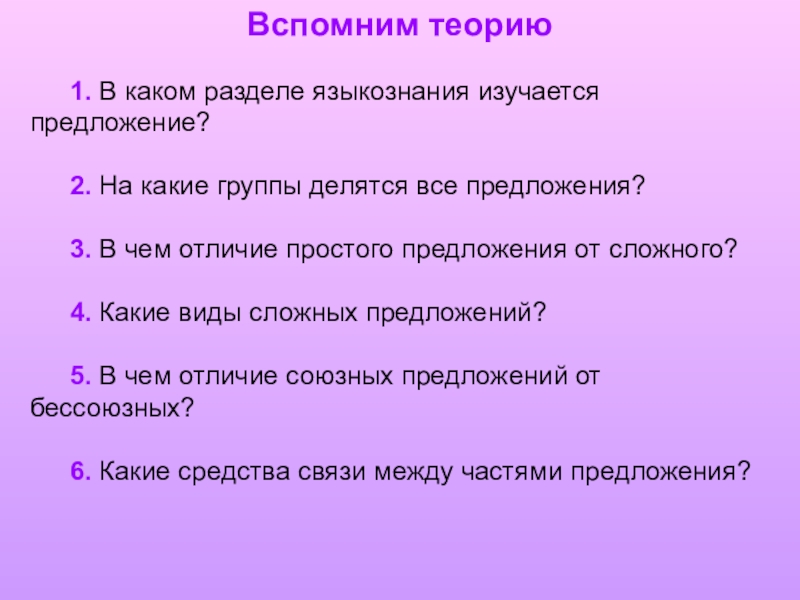 Вспомним теорию

1. В каком разделе языкознания изучается предложение?

2. На какие группы делятся все предложения?

3. В чем отличие простого предложения от сложного?

4. Какие виды сложных предложений?

5. В чем отличие союзных предложений от бессоюзных?

6. Какие средства связи между частями предложения?